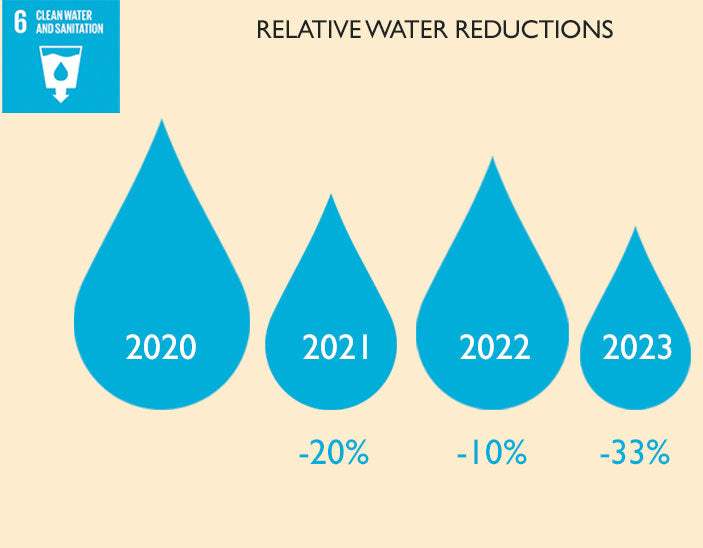 6 CLEAN WATER AND SANITATION

RELATIVE WATER REDUCTIONS

2020

2021

2022

2023

-20%

-10%

-33%